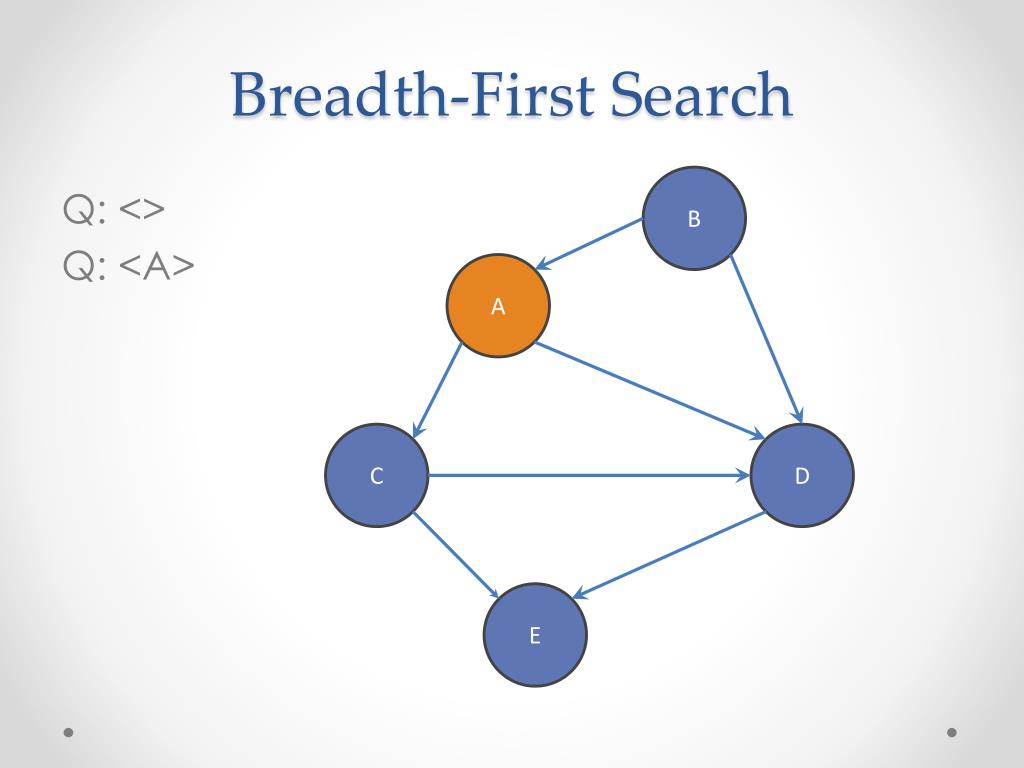 Breadth-First Search

Q: <>
Q: <A>

B
A
C
D
E